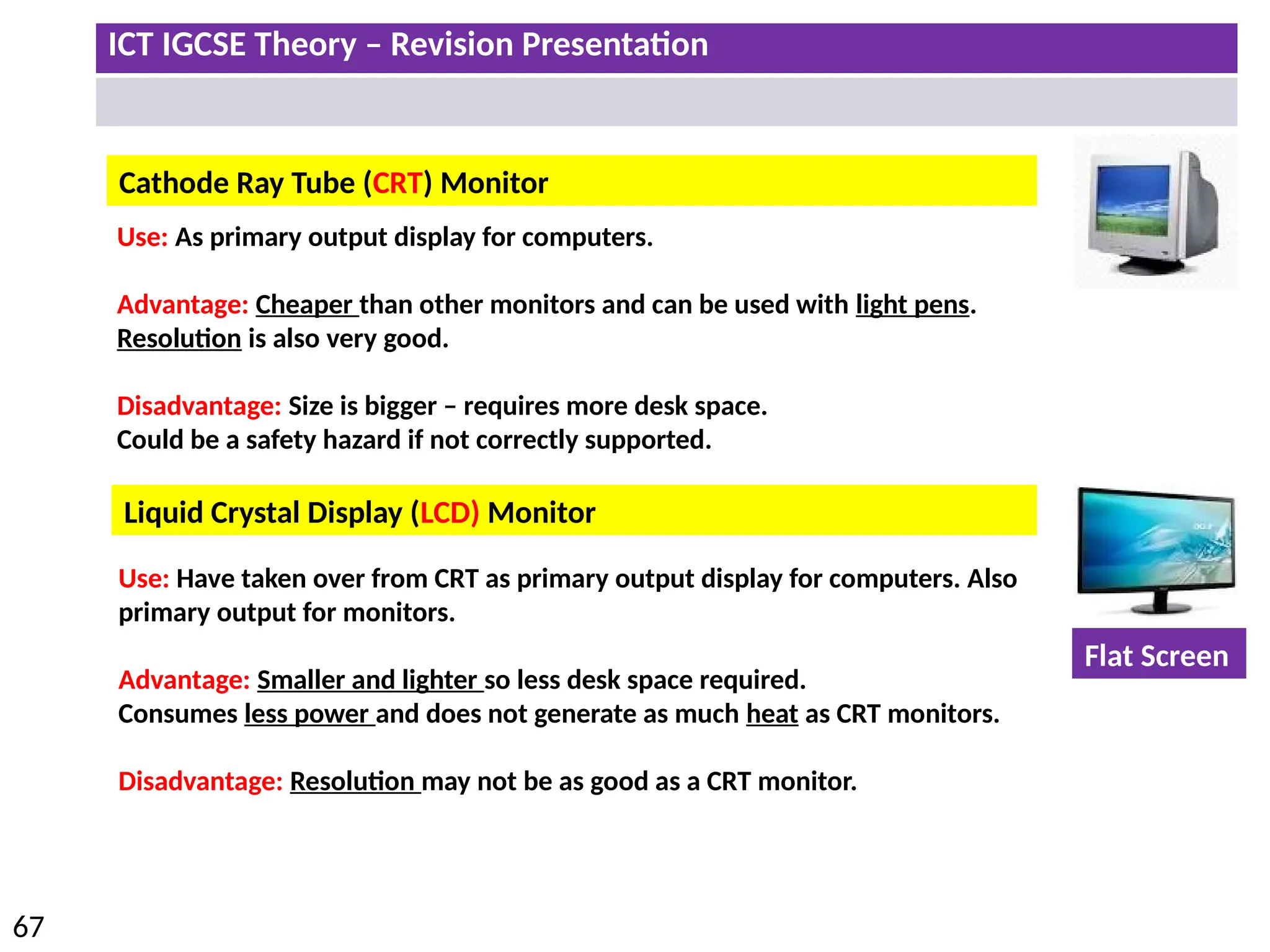 ICT IGCSE Theory – Revision Presentation

Cathode Ray Tube (CRT) Monitor

Use: As primary output display for computers.

Advantage: Cheaper than other monitors and can be used with light pens. Resolution is also very good.

Disadvantage: Size is bigger – requires more desk space.
Could be a safety hazard if not correctly supported.

Liquid Crystal Display (LCD) Monitor

Use: Have taken over from CRT as primary output display for computers. Also primary output for monitors.

Advantage: Smaller and lighter so less desk space required.
Consumes less power and does not generate as much heat as CRT monitors.

Disadvantage: Resolution may not be as good as a CRT monitor.

Flat Screen

67